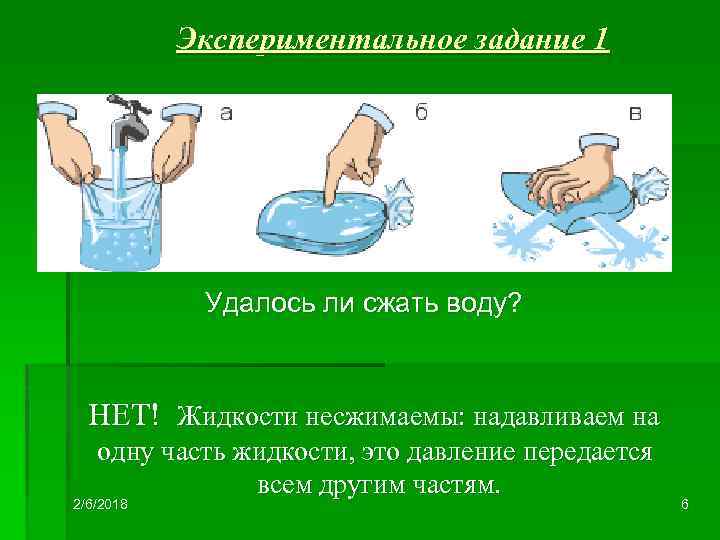 Экспериментальное задание 1

а

б

в

Удалось ли сжать воду?

НЕТ! Жидкости несжимаемы: надавливаем на одну часть жидкости, это давление передается всем другим частям.

2/6/2018

6